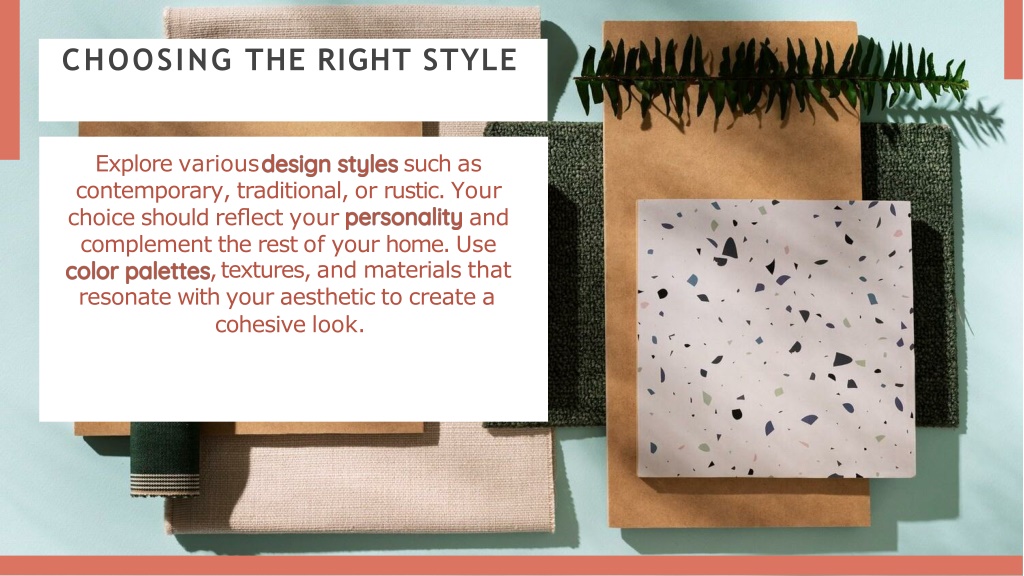 CHOOSING THE RIGHT STYLE

Explore various design styles such as contemporary, traditional, or rustic. Your choice should reflect your personality and complement the rest of your home. Use color palettes, textures, and materials that resonate with your aesthetic to create a cohesive look.